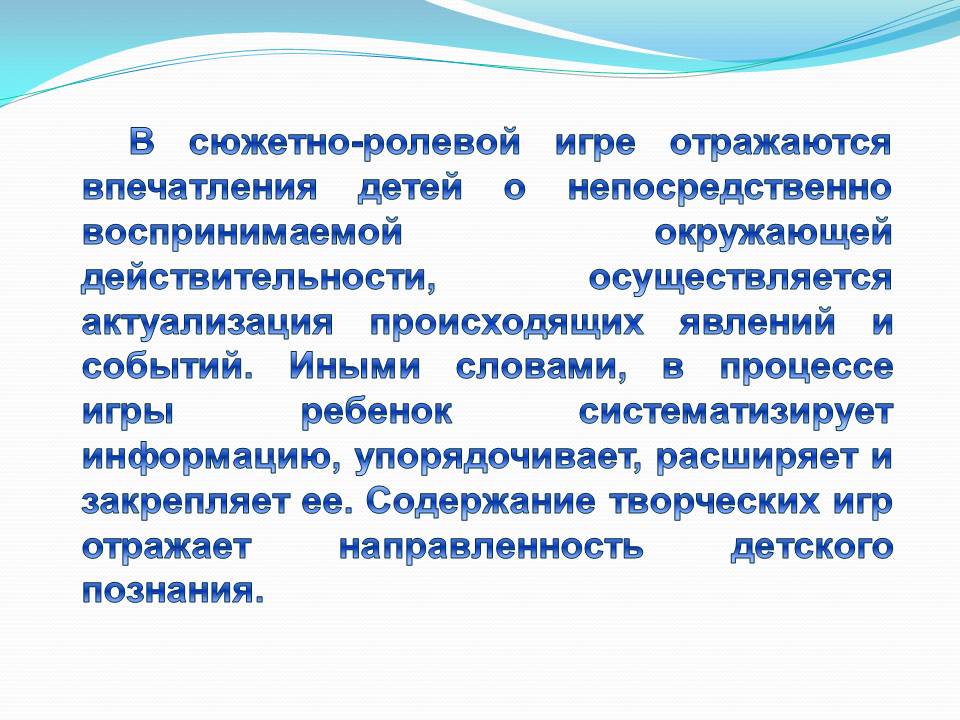 В сюжетно-ролевой игре отражаются впечатления детей о непосредственно воспринимаемой окружающей действительности, осуществляется актуализация происходящих явлений и событий. Иными словами, в процессе игры ребенок систематизирует информацию, упорядочивает, расширяет и закрепляет ее. Содержание творческих игр отражает направленность детского познания.